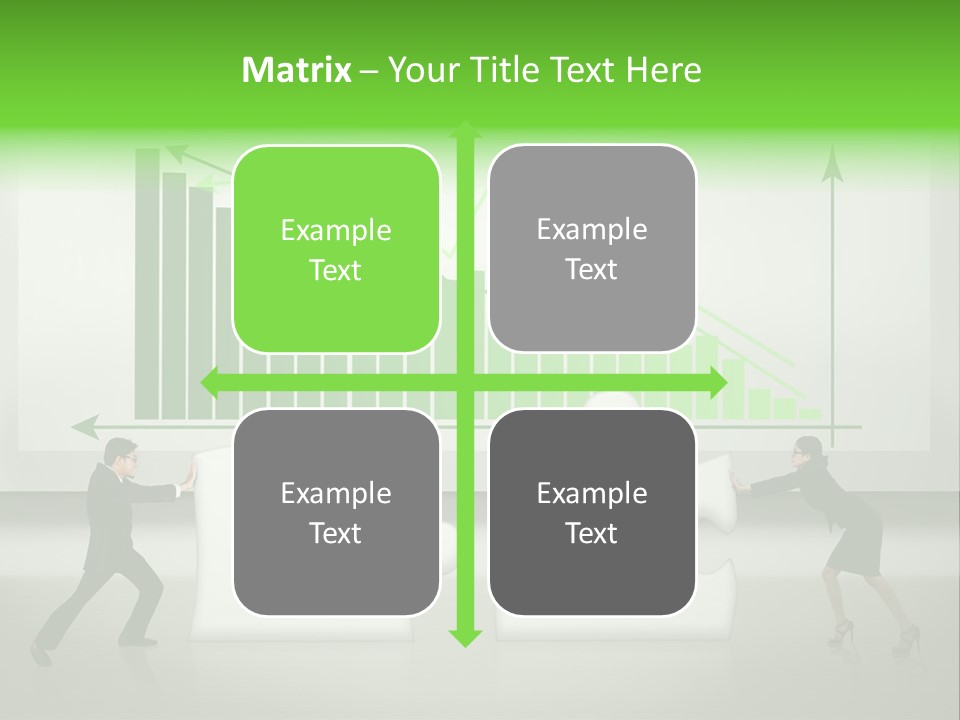 Matrix – Your Title Text Here

Example Text

Example Text

Example Text

Example Text